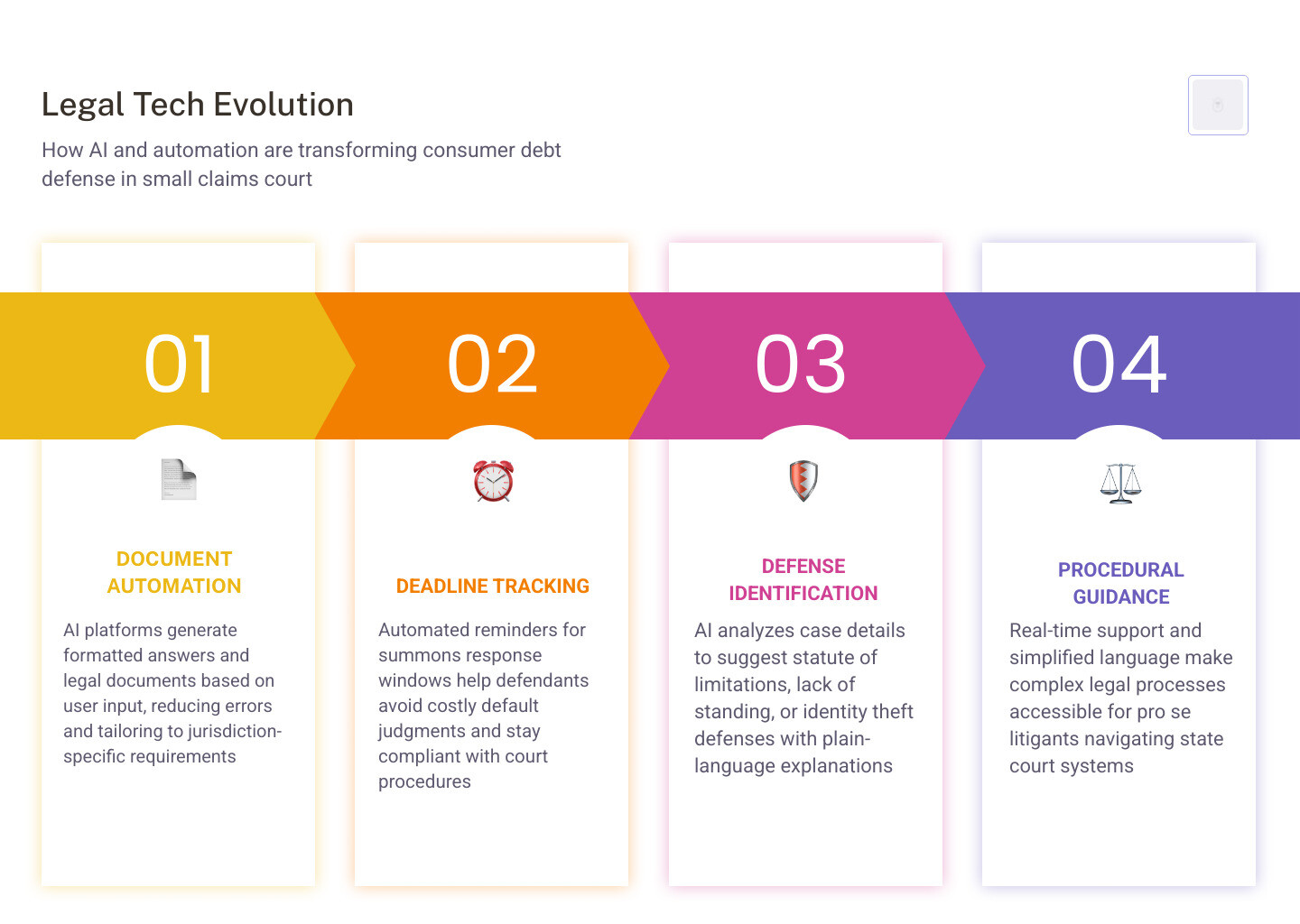 Legal Tech Evolution

How AI and automation are transforming consumer debt defense in small claims court

01

DOCUMENT AUTOMATION

AI platforms generate formatted answers and legal documents based on user input, reducing errors and tailoring to jurisdiction-specific requirements

02

DEADLINE TRACKING

Automated reminders for summons response windows help defendants avoid costly default judgments and stay compliant with court procedures

03

DEFENSE IDENTIFICATION

AI analyzes case details to suggest statute of limitations, lack of standing, or identity theft defenses with plain-language explanations

04

PROCEDURAL GUIDANCE

Real-time support and simplified language make complex legal processes accessible for pro se litigants navigating state court systems